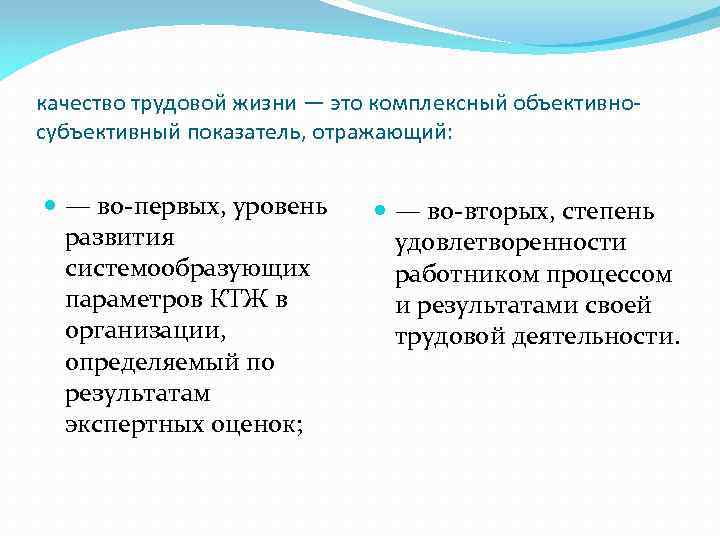 качество трудовой жизни — это комплексный объективно-субъективный показатель, отражающий:

— во-первых, уровень развития системообразующих параметров КТЖ в организации, определяемый по результатам экспертных оценок;

— во-вторых, степень удовлетворенности работником процессом и результатами своей трудовой деятельности.